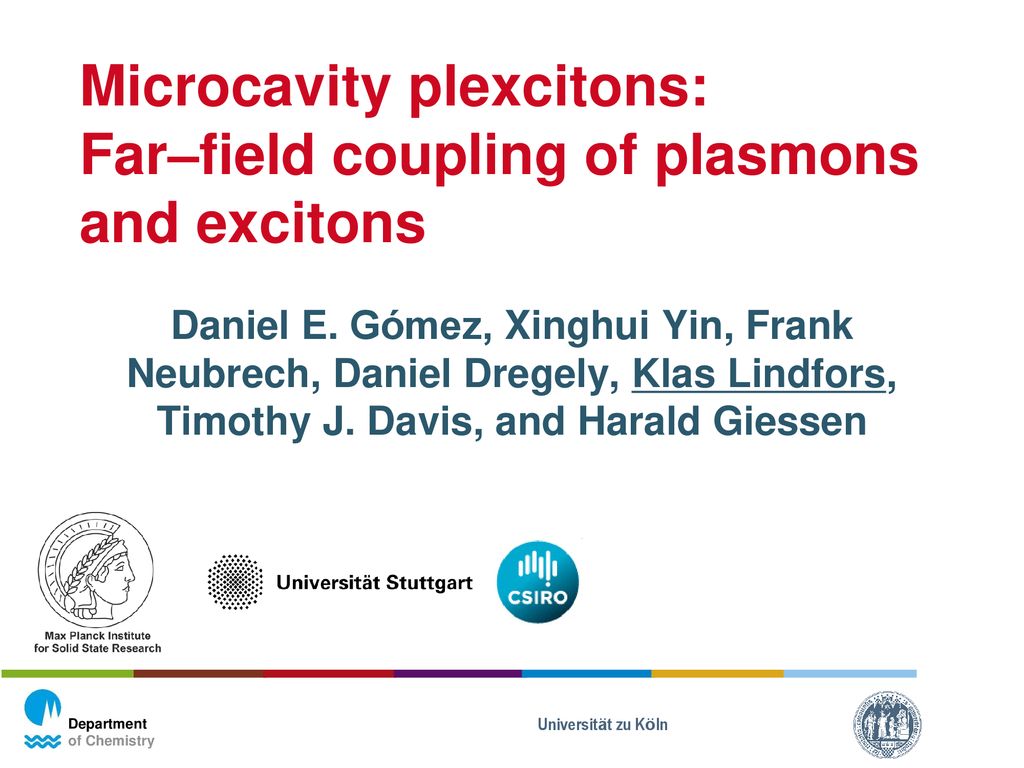 Microcavity plexcitons:
Far–field coupling of plasmons and excitons

Daniel E. Gómez, Xinghui Yin, Frank Neubrech, Daniel Dregely, Klas Lindfors, Timothy J. Davis, and Harald Giessen

Max Planck Institute for Solid State Research

Universität Stuttgart

CSIRO

Department of Chemistry

Universität zu Köln